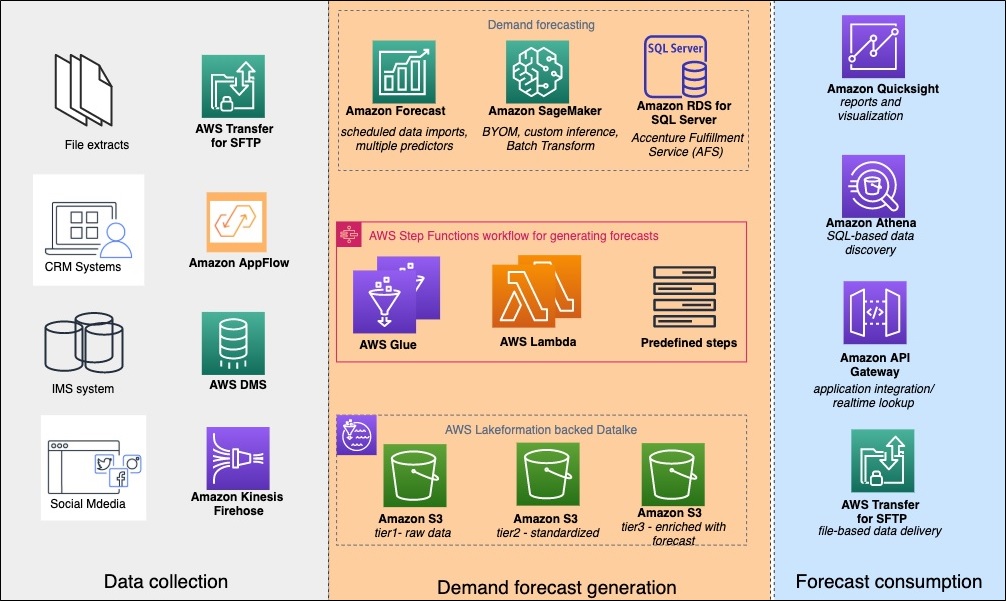 File extracts

AWS Transfer for SFTP

CRM Systems

Amazon AppFlow

IMS system

AWS DMS

Social Mdedia

Amazon Kinesis Firehose

Data collection

Demand forecasting

Amazon Forecast
scheduled data imports, multiple predictors

Amazon SageMaker
BYOM, custom inference, Batch Transform

SQL Server

Amazon RDS for SQL Server
Accenture Fulfillment Service (AFS)

AWS Step Functions workflow for generating forecasts

AWS Glue

AWS Lambda

Predefined steps

AWS Lakeformation backed Datalke

Amazon S3
tier1- raw data

Amazon S3
tier2 - standardized

Amazon S3
tier3 - enriched with forecast

Demand forecast generation

Amazon Quicksight
reports and visualization

Amazon Athena
SQL-based data discovery

Amazon API Gateway
application integration/ realtime lookup

AWS Transfer for SFTP
file-based data delivery

Forecast consumption